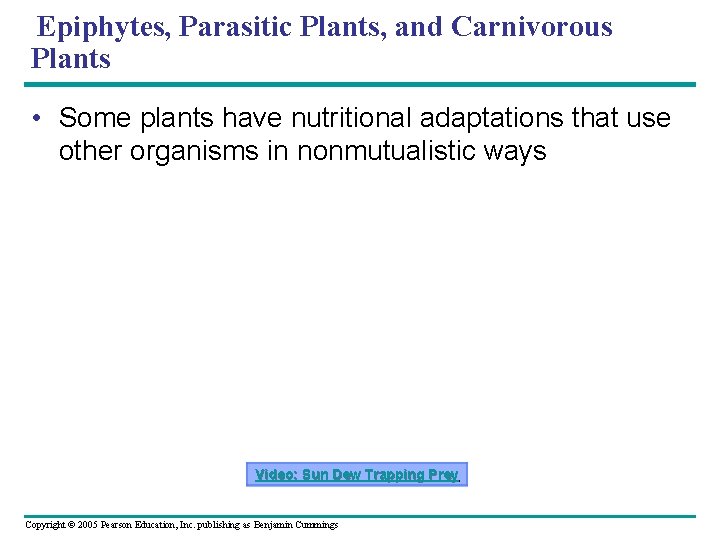 Epiphytes, Parasitic Plants, and Carnivorous Plants

• Some plants have nutritional adaptations that use other organisms in nonmutualistic ways

Video: Sun Dew Trapping Prey

Copyright © 2005 Pearson Education, Inc. publishing as Benjamin Cummings